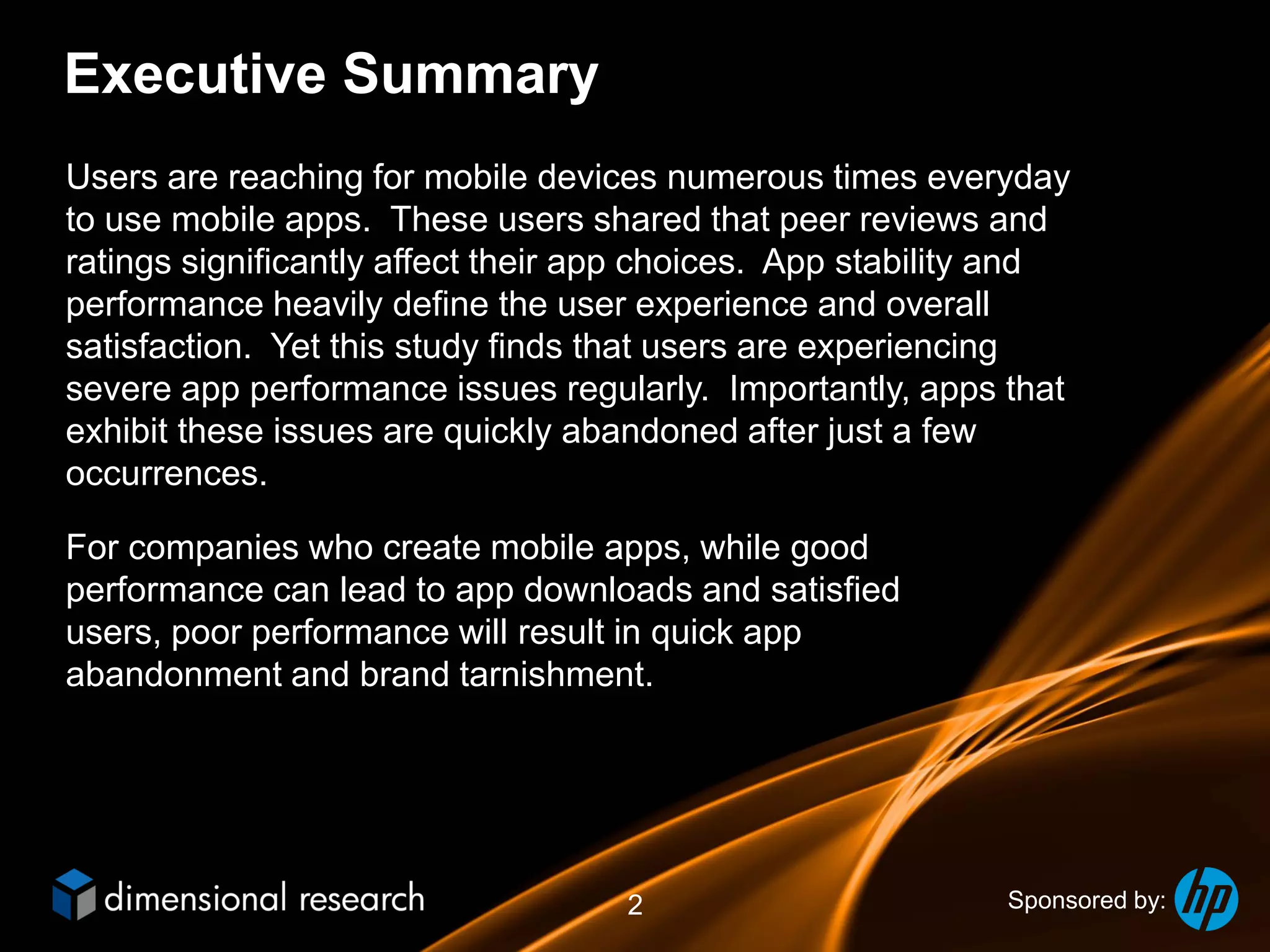 Executive Summary

Users are reaching for mobile devices numerous times everyday to use mobile apps. These users shared that peer reviews and ratings significantly affect their app choices. App stability and performance heavily define the user experience and overall satisfaction. Yet this study finds that users are experiencing severe app performance issues regularly. Importantly, apps that exhibit these issues are quickly abandoned after just a few occurrences.

For companies who create mobile apps, while good performance can lead to app downloads and satisfied users, poor performance will result in quick app abandonment and brand tarnishment.

dimensional research

2

Sponsored by: hp